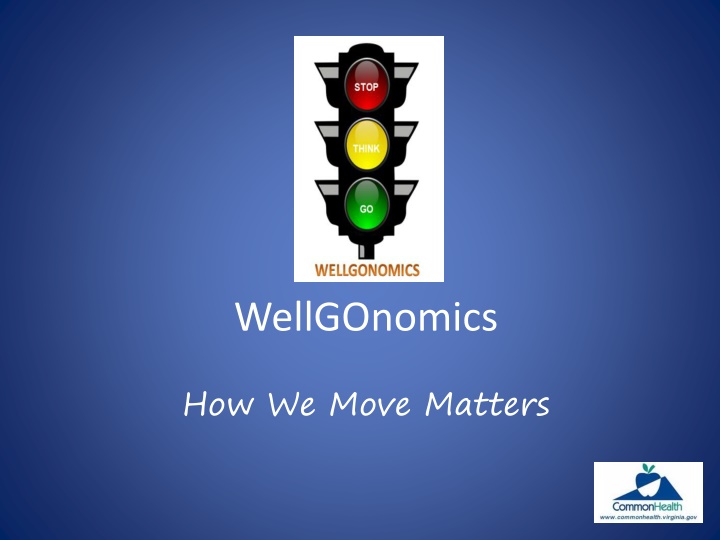 STOP
THINK
GO
WELLGONOMICS

WellGOnomics

How We Move Matters

CommonHealth
www.commonhealth.virginia.gov